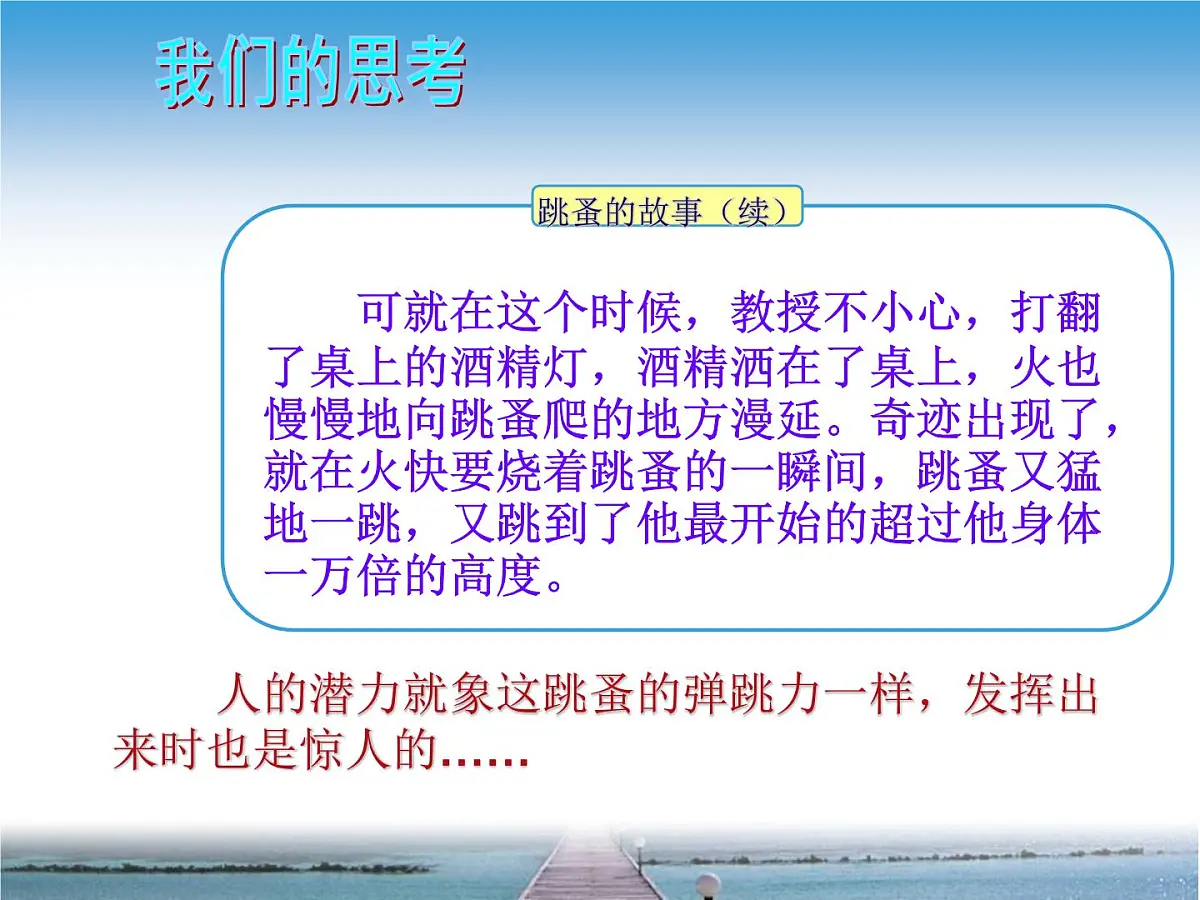 我们的思考

跳蚤的故事（续）

可就在这个时候，教授不小心，打翻了桌上的酒精灯，酒精洒在了桌上，火也慢慢地向跳蚤爬的地方漫延。奇迹出现了，就在火快要烧着跳蚤的一瞬间，跳蚤又猛地一跳，又跳到了他最开始的超过他身体一万倍的高度。

人的潜力就象这跳蚤的弹跳力一样，发挥出来时也是惊人的……